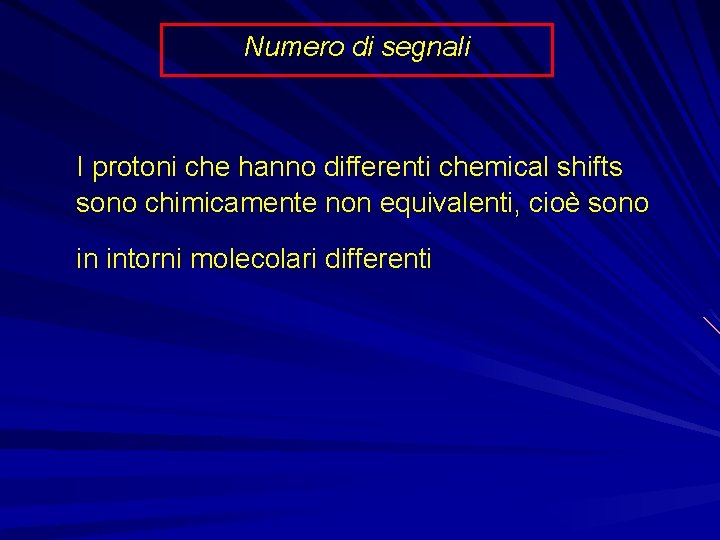 Numero di segnali

I protoni che hanno differenti chemical shifts sono chimicamente non equivalenti, cioè sono

in intorni molecolari differenti